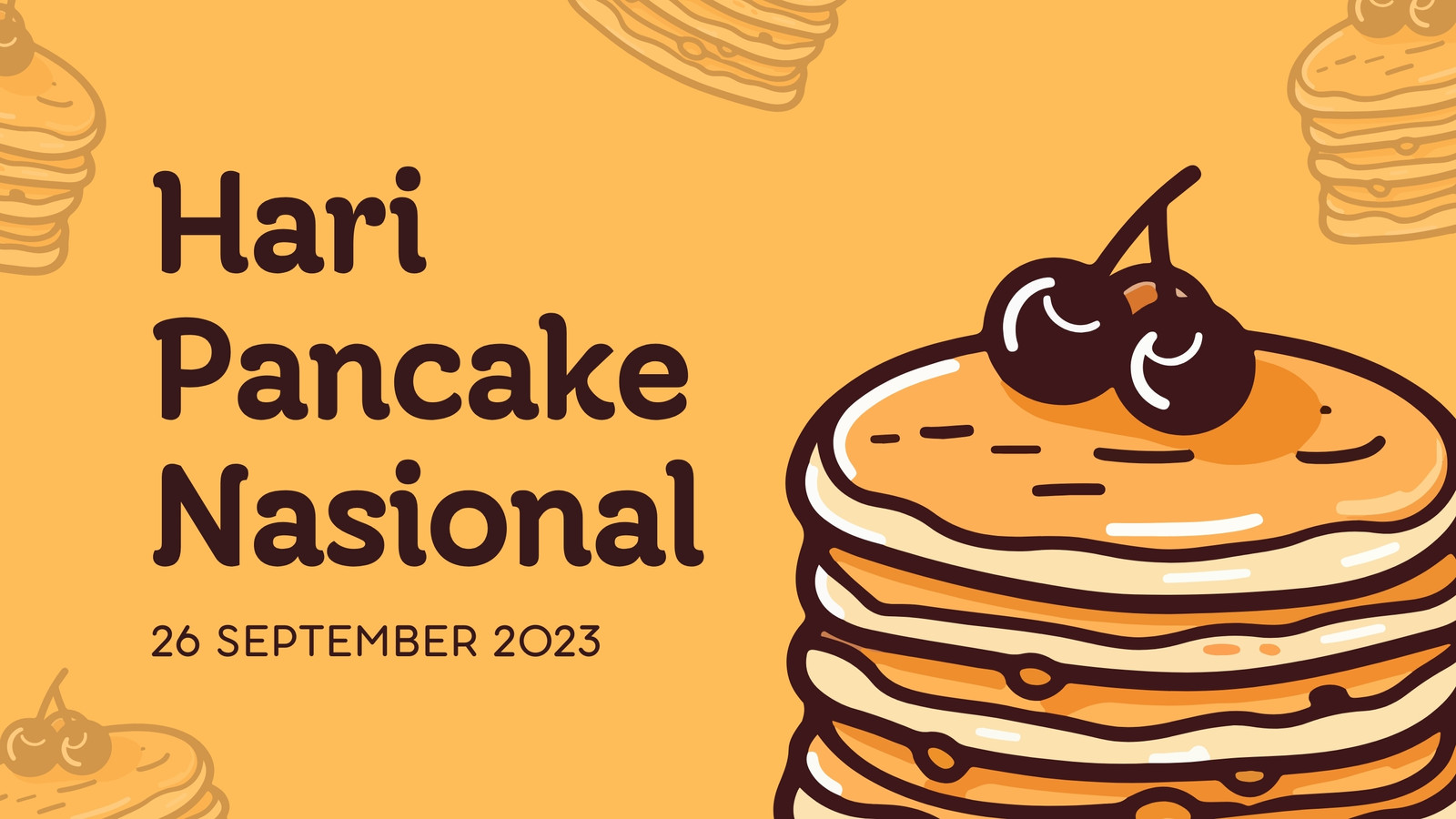 Hari Pancake Nasional

26 SEPTEMBER 2023